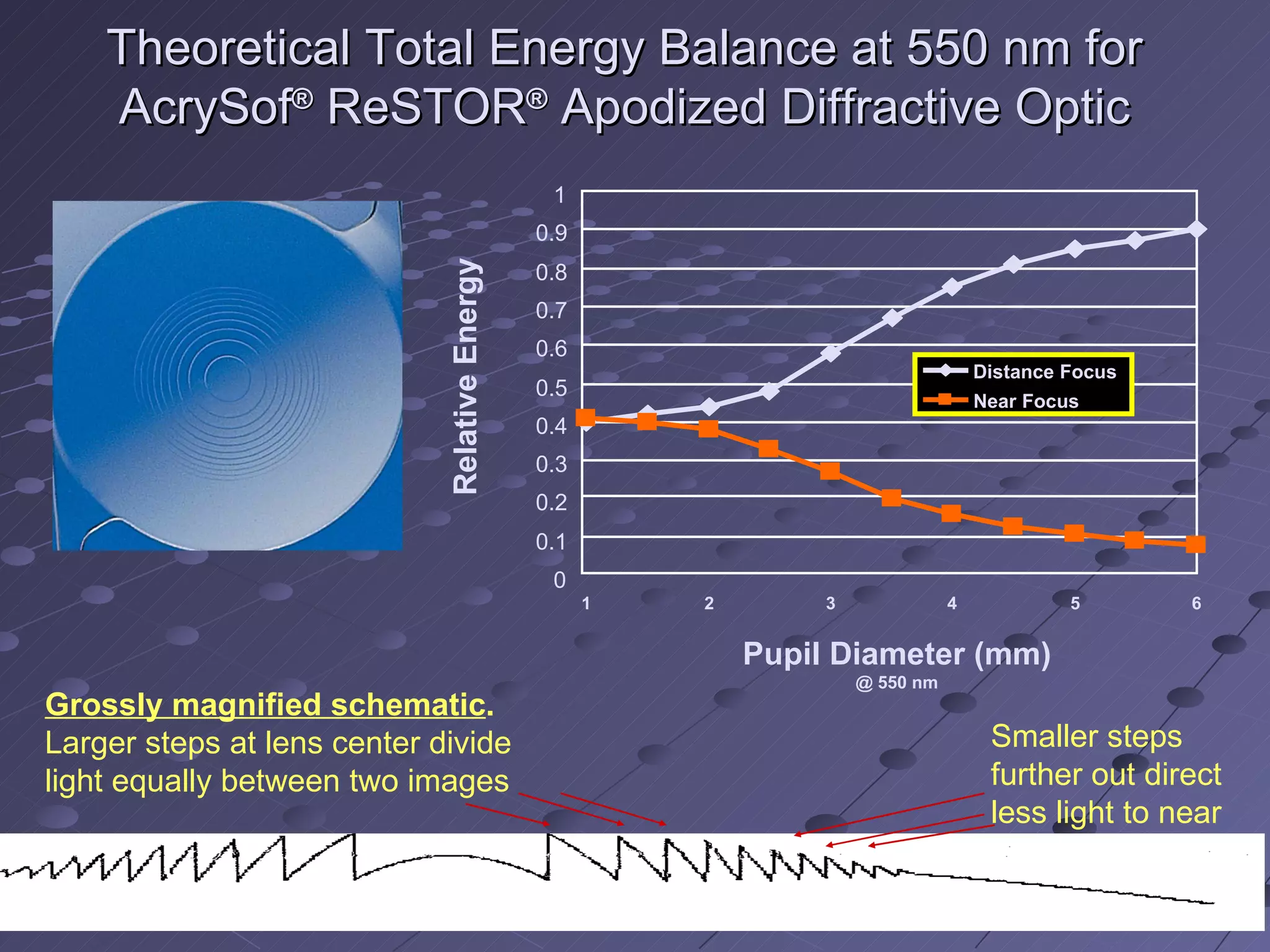 Theoretical Total Energy Balance at 550 nm for AcrySof® ReSTOR® Apodized Diffractive Optic

Relative Energy

1
0.9
0.8
0.7
0.6
0.5
0.4
0.3
0.2
0.1
0

Distance Focus
Near Focus

1 2 3 4 5 6

Pupil Diameter (mm)
@ 550 nm

Grossly magnified schematic.
Larger steps at lens center divide light equally between two images

Smaller steps further out direct less light to near